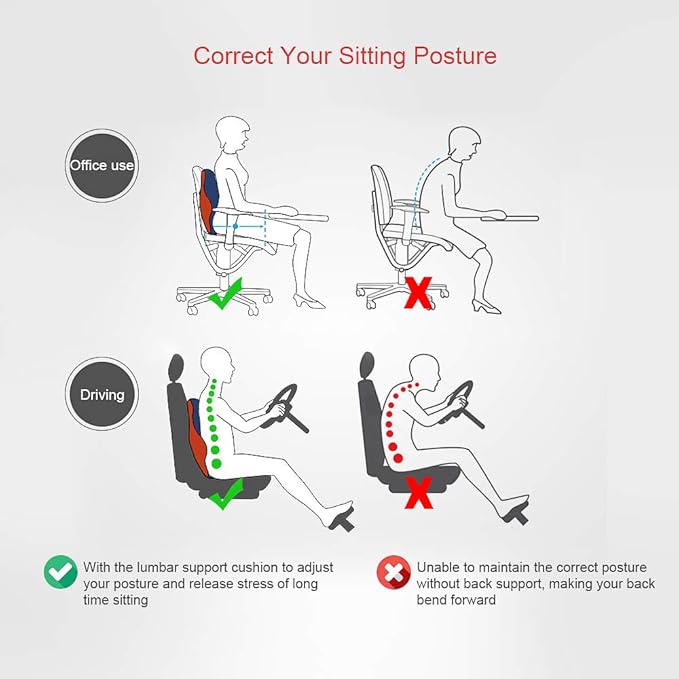 Correct Your Sitting Posture

Office use

Driving

With the lumbar support cushion to adjust your posture and release stress of long time sitting

Unable to maintain the correct posture without back support, making your back bend forward